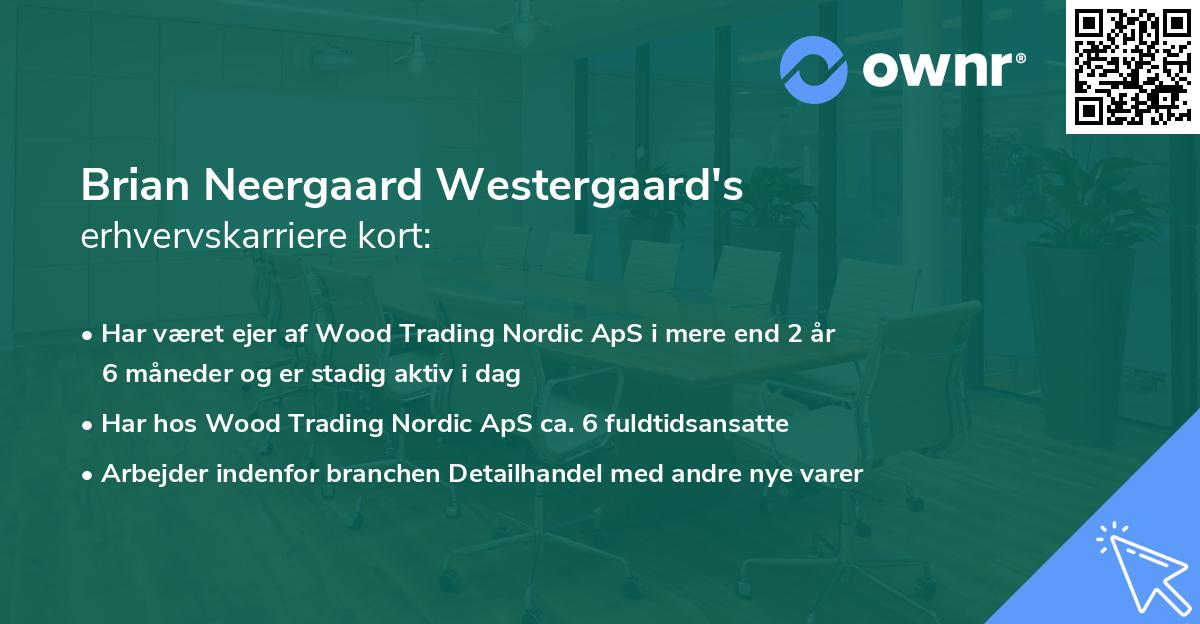 ownr®

Brian Neergaard Westergaard's
erhvervskarriere kort:

• Har været ejer af Wood Trading Nordic ApS i mere end 2 år 6 måneder og er stadig aktiv i dag
• Har hos Wood Trading Nordic ApS ca. 6 fuldtidsansatte
• Arbejder indenfor branchen Detailhandel med andre nye varer